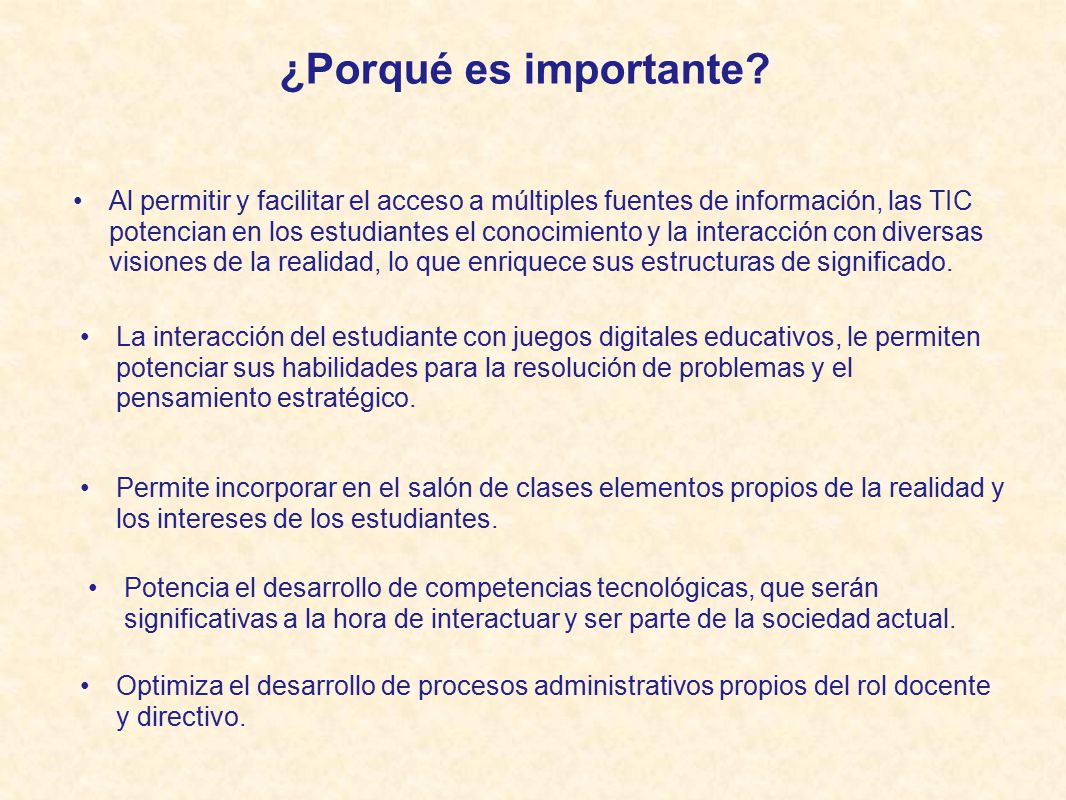 ¿Porqué es importante?

• Al permitir y facilitar el acceso a múltiples fuentes de información, las TIC potencian en los estudiantes el conocimiento y la interacción con diversas visiones de la realidad, lo que enriquece sus estructuras de significado.

• La interacción del estudiante con juegos digitales educativos, le permiten potenciar sus habilidades para la resolución de problemas y el pensamiento estratégico.

• Permite incorporar en el salón de clases elementos propios de la realidad y los intereses de los estudiantes.

• Potencia el desarrollo de competencias tecnológicas, que serán significativas a la hora de interactuar y ser parte de la sociedad actual.

• Optimiza el desarrollo de procesos administrativos propios del rol docente y directivo.